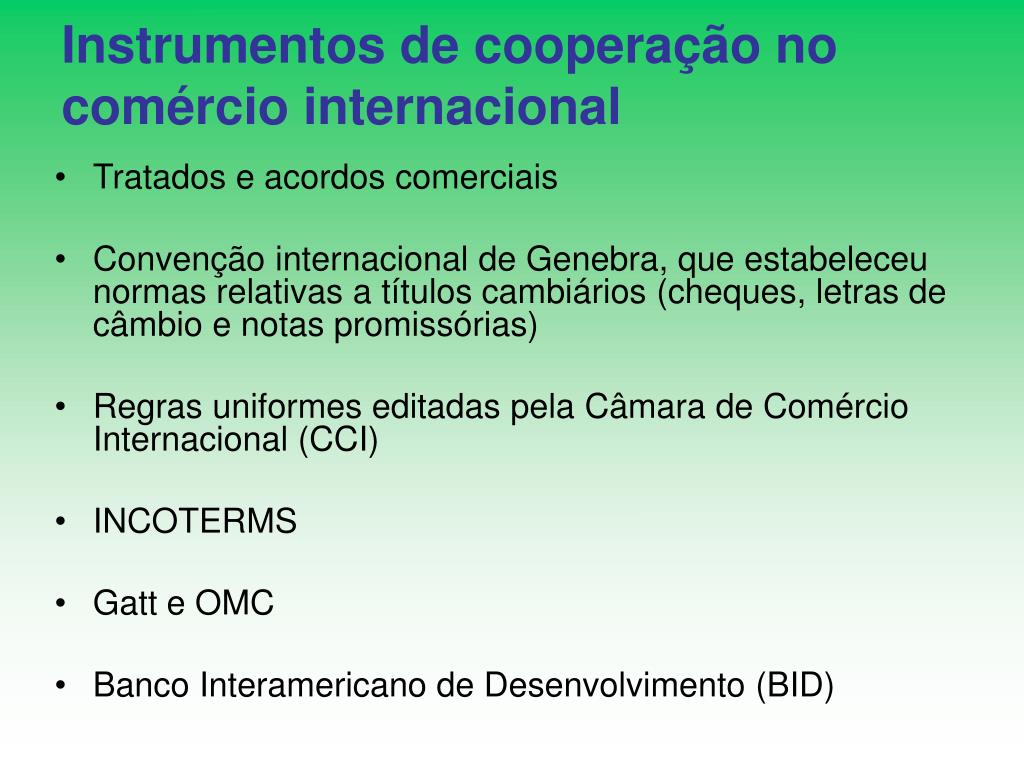 Instrumentos de cooperação no comércio internacional

• Tratados e acordos comerciais

• Convenção internacional de Genebra, que estabeleceu normas relativas a títulos cambiários (cheques, letras de câmbio e notas promissórias)

• Regras uniformes editadas pela Câmara de Comércio Internacional (CCI)

• INCOTERMS

• Gatt e OMC

• Banco Interamericano de Desenvolvimento (BID)